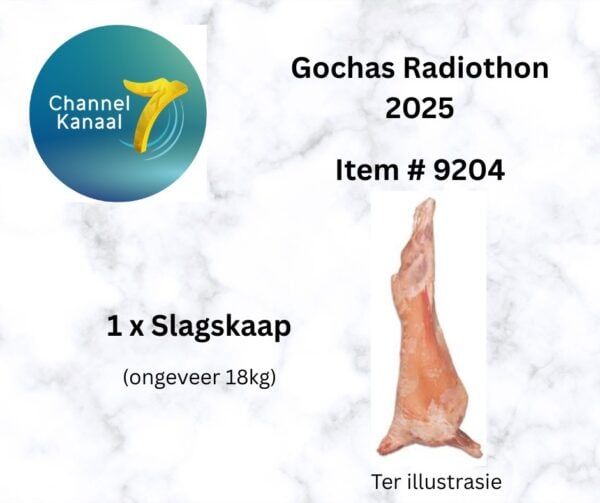 Channel Kanaal 7

Gochas Radiothon 2025

Item # 9204

1 x Slagskaap

(ongeveer 18kg)

Ter illustrasie